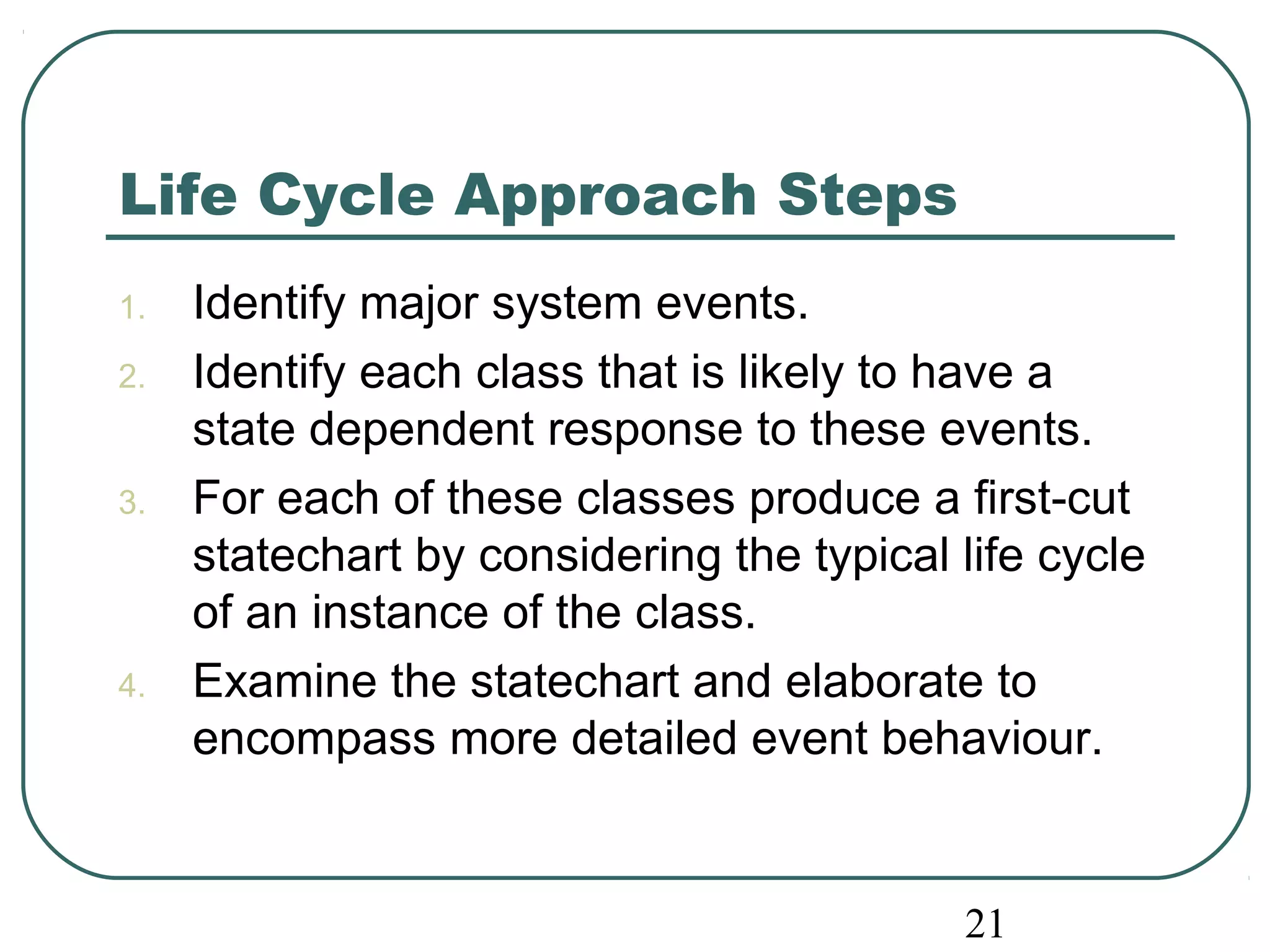 Life Cycle Approach Steps

1. Identify major system events.
2. Identify each class that is likely to have a state dependent response to these events.
3. For each of these classes produce a first-cut statechart by considering the typical life cycle of an instance of the class.
4. Examine the statechart and elaborate to encompass more detailed event behaviour.

21